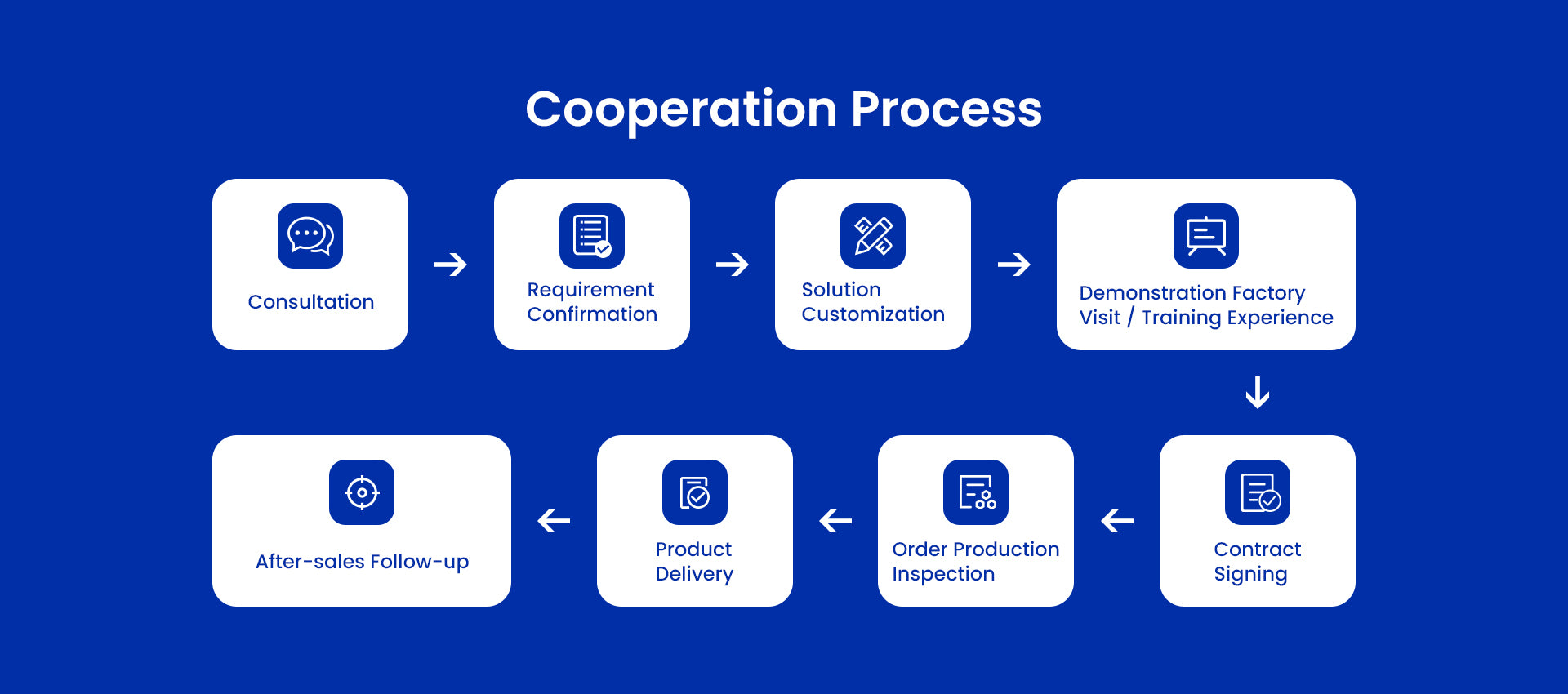 Cooperation Process

Consultation

Requirement Confirmation

Solution Customization

Demonstration Factory Visit / Training Experience

Contract Signing

Order Production Inspection

Product Delivery

After-sales Follow-up